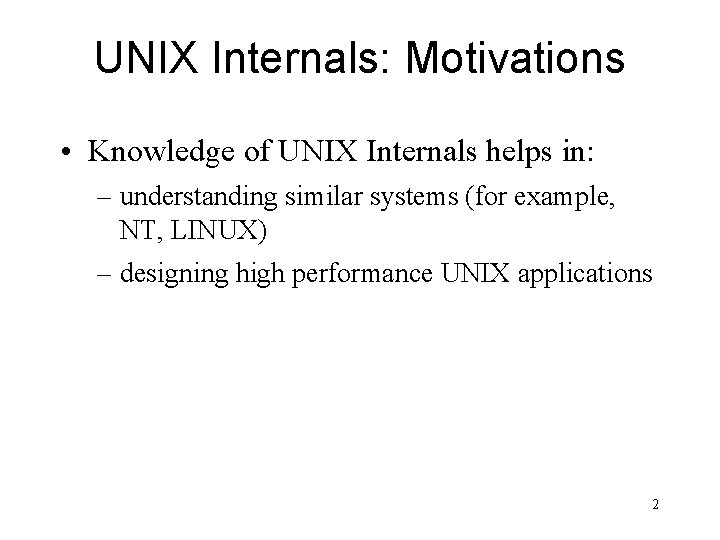 UNIX Internals: Motivations

• Knowledge of UNIX Internals helps in:

– understanding similar systems (for example, NT, LINUX)

– designing high performance UNIX applications

2